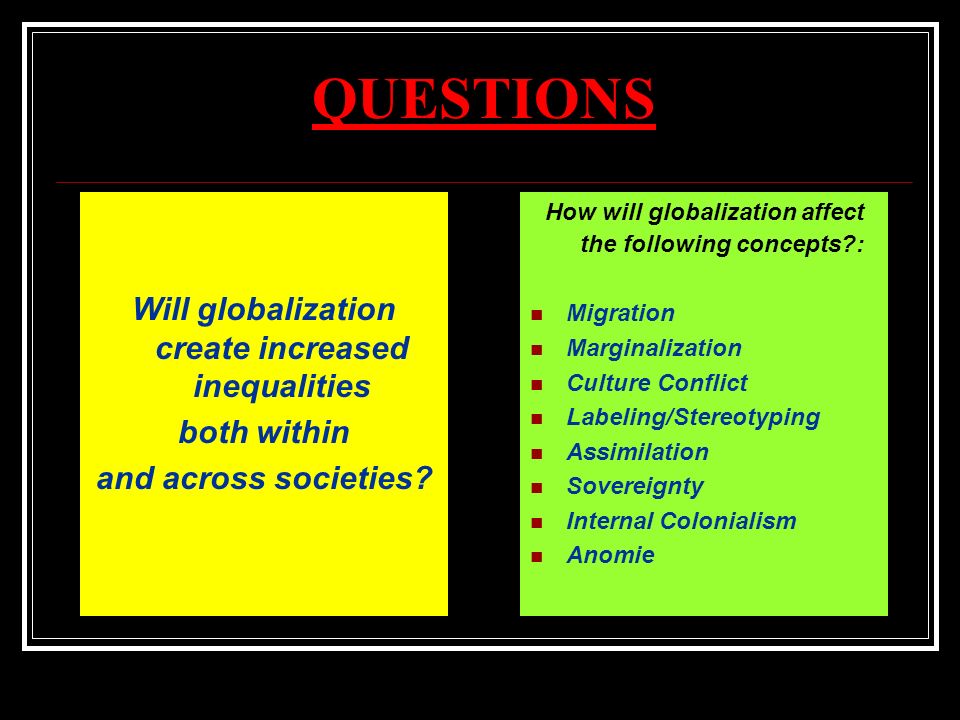 QUESTIONS

Will globalization create increased inequalities both within and across societies?

How will globalization affect the following concepts?:

- Migration
- Marginalization
- Culture Conflict
- Labeling/Stereotyping
- Assimilation
- Sovereignty
- Internal Colonialism
- Anomie